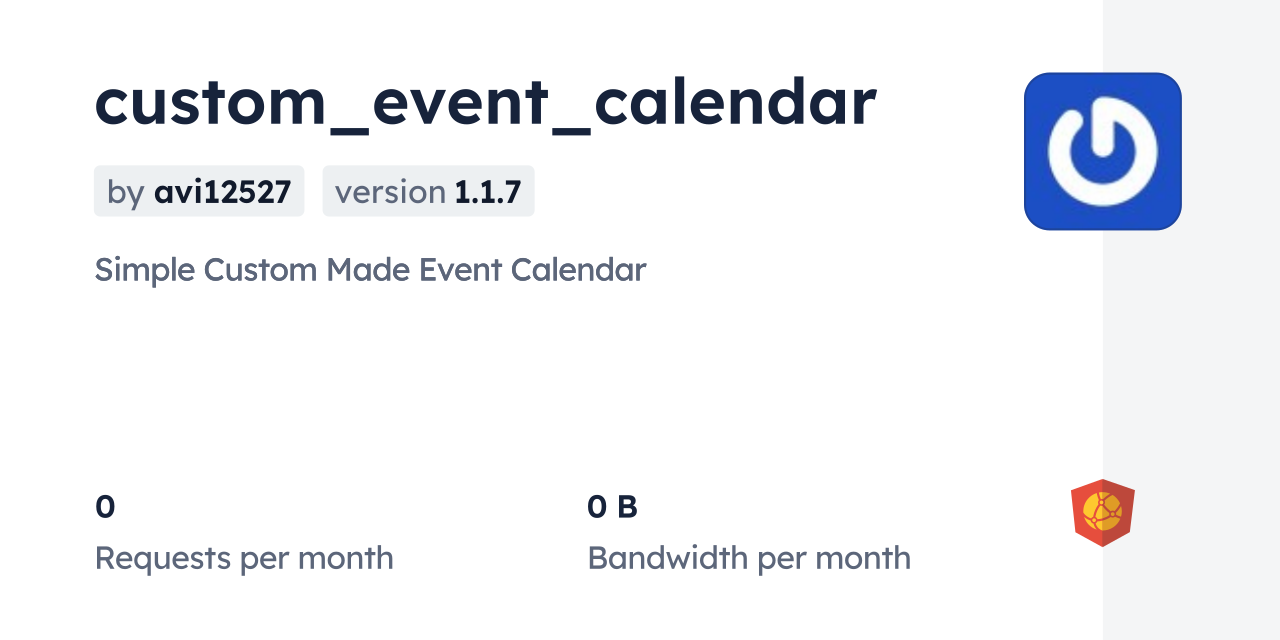 custom_event_calendar

by avi12527 version 1.1.7

Simple Custom Made Event Calendar

0
Requests per month

0 B
Bandwidth per month